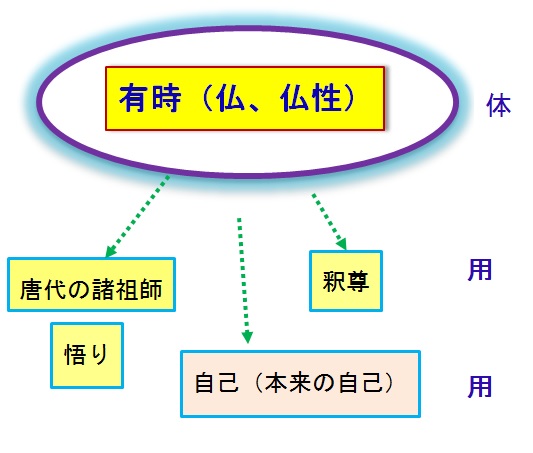 有時（仏、仏性）

体

唐代の諸祖師

釈尊

用

悟り

自己（本来の自己）

用